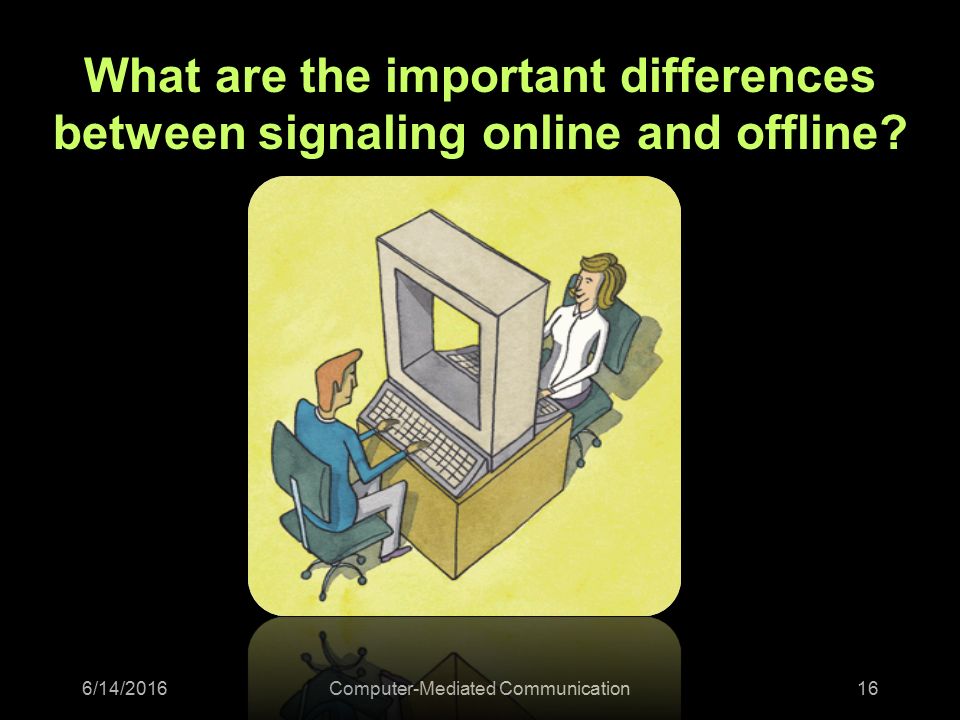 What are the important differences between signaling online and offline?

6/14/2016 Computer-Mediated Communication 16